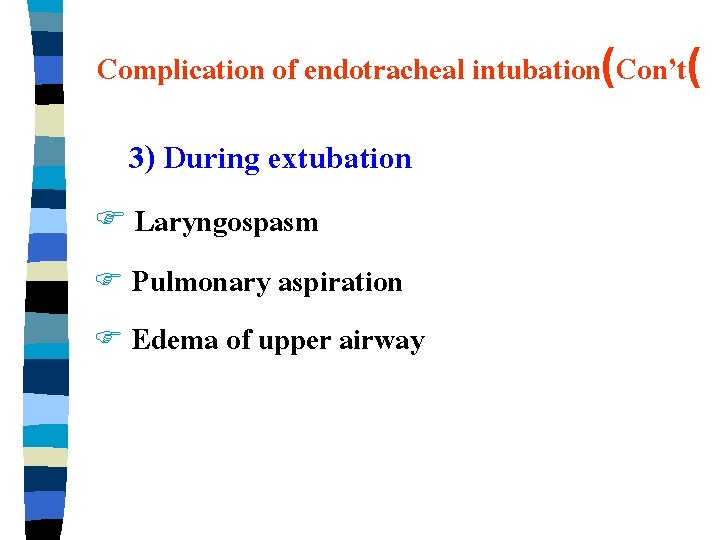 Complication of endotracheal intubation(Con't(

3) During extubation

☞ Laryngospasm

☞ Pulmonary aspiration

☞ Edema of upper airway